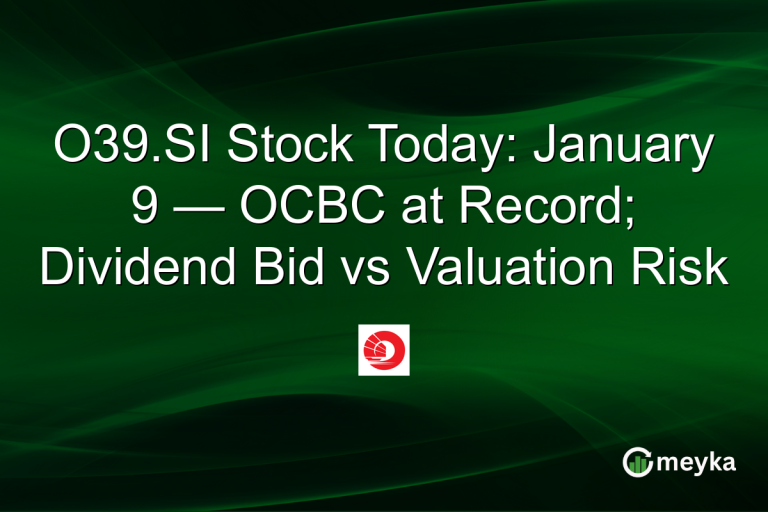 O39.SI Stock Today: January 9 — OCBC at Record; Dividend Bid vs Valuation Risk

meyka